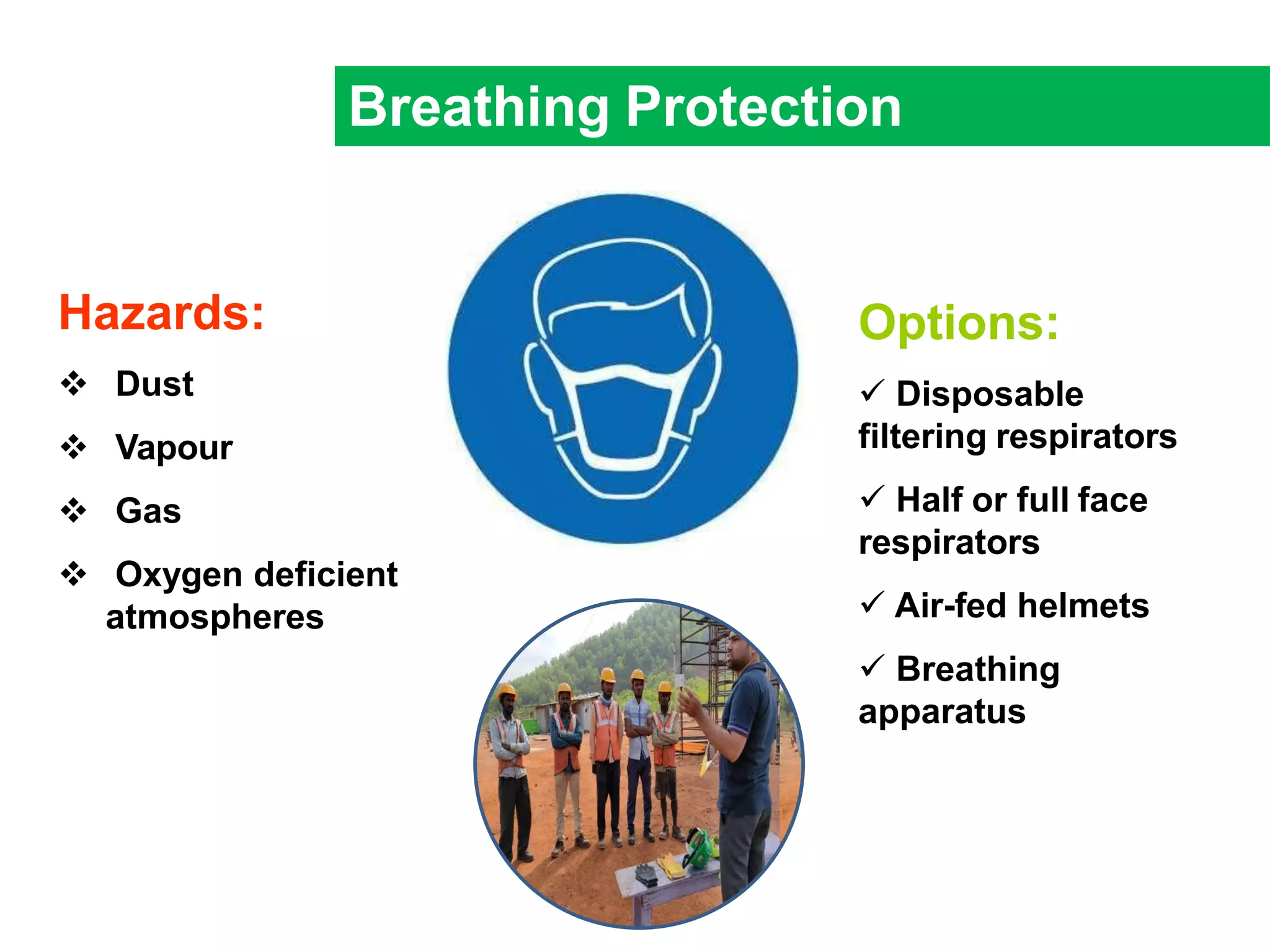 Breathing Protection

Hazards:

❖ Dust

❖ Vapour

❖ Gas

❖ Oxygen deficient atmospheres

Options:

✓ Disposable filtering respirators

✓ Half or full face respirators

✓ Air-fed helmets

✓ Breathing apparatus